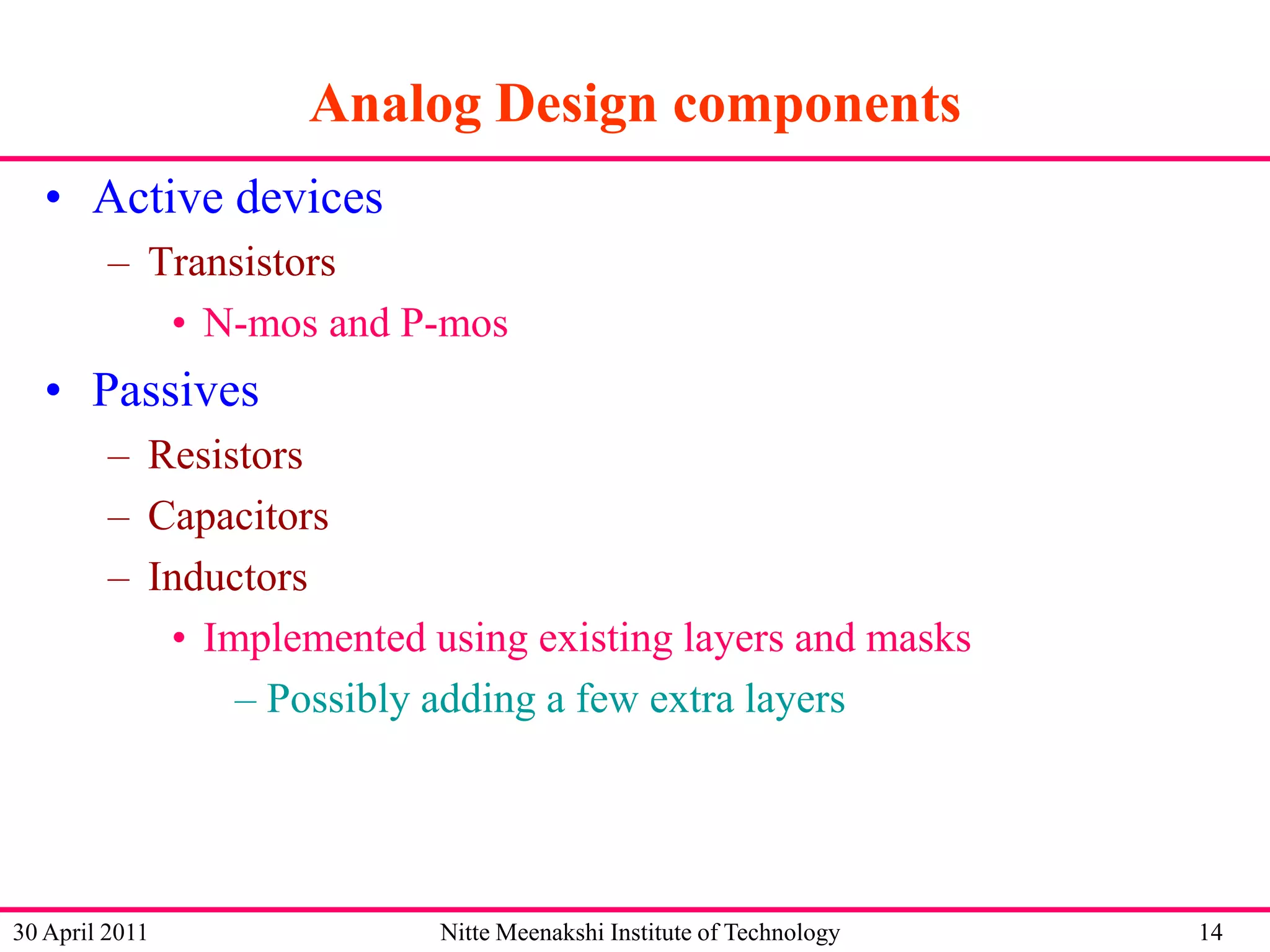 Analog Design components

• Active devices
– Transistors
• N-mos and P-mos
• Passives
– Resistors
– Capacitors
– Inductors
• Implemented using existing layers and masks
– Possibly adding a few extra layers

30 April 2011
Nitte Meenakshi Institute of Technology
14